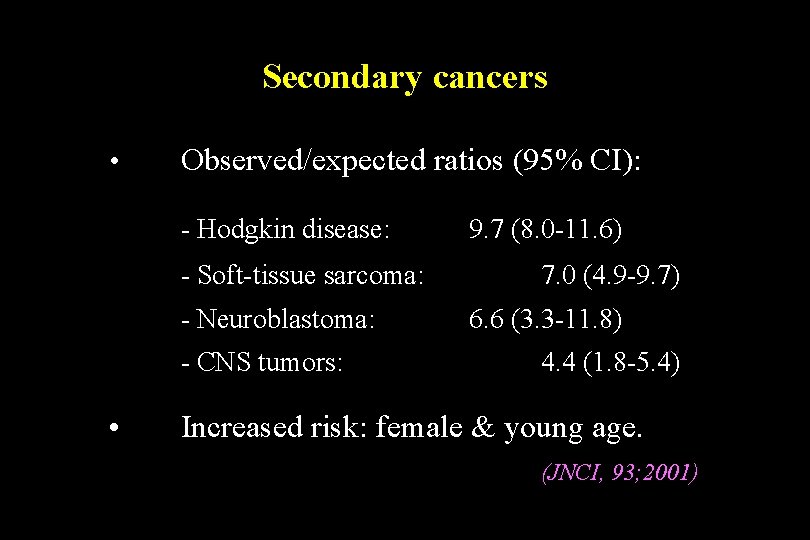 Secondary cancers

• Observed/expected ratios (95% CI):

- Hodgkin disease: 9.7 (8.0-11.6)
- Soft-tissue sarcoma: 7.0 (4.9-9.7)
- Neuroblastoma: 6.6 (3.3-11.8)
- CNS tumors: 4.4 (1.8-5.4)

• Increased risk: female & young age.

(JNCI, 93;2001)